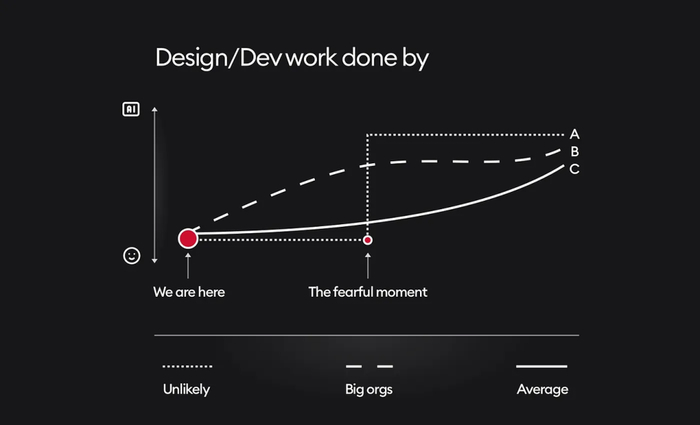 Design/Dev work done by

AI

A
B
C

We are here

The fearful moment

Unlikely

Big orgs

Average